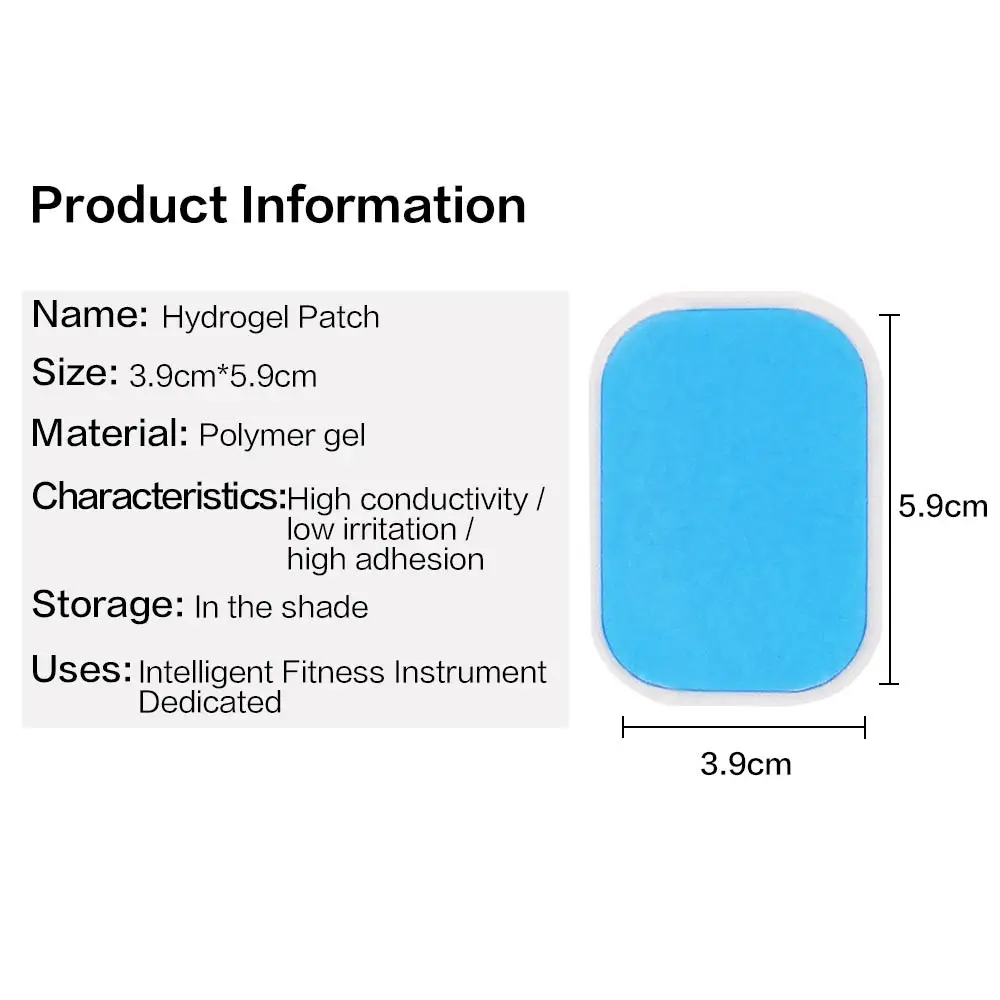 Product Information

Name: Hydrogel Patch

Size: 3.9cm*5.9cm

Material: Polymer gel

Characteristics: High conductivity / low irritation / high adhesion

Storage: In the shade

Uses: Intelligent Fitness Instrument Dedicated

5.9cm

3.9cm